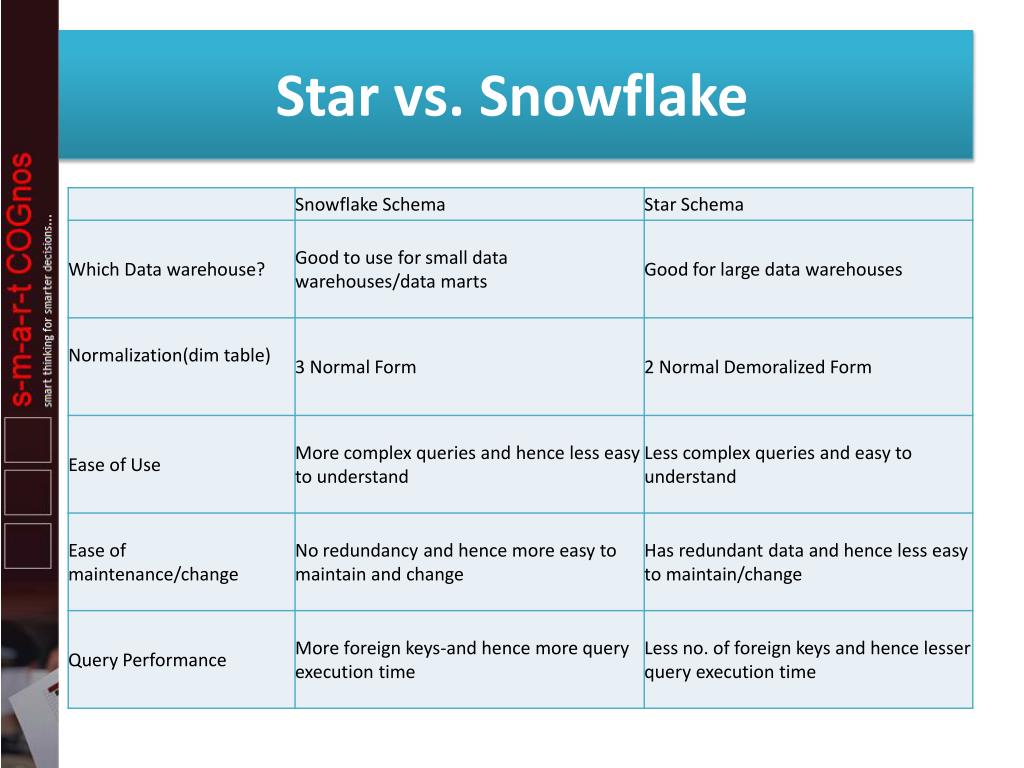 s-m-a-r-t COGnos
smart thinking for smarter decisions...

Star vs. Snowflake

| | Snowflake Schema | Star Schema |
|---|---|---|
| Which Data warehouse? | Good to use for small data warehouses/data marts | Good for large data warehouses |
| Normalization(dim table) | 3 Normal Form | 2 Normal Demoralized Form |
| Ease of Use | More complex queries and hence less easy to understand | Less complex queries and easy to understand |
| Ease of maintenance/change | No redundancy and hence more easy to maintain and change | Has redundant data and hence less easy to maintain/change |
| Query Performance | More foreign keys-and hence more query execution time | Less no. of foreign keys and hence lesser query execution time |